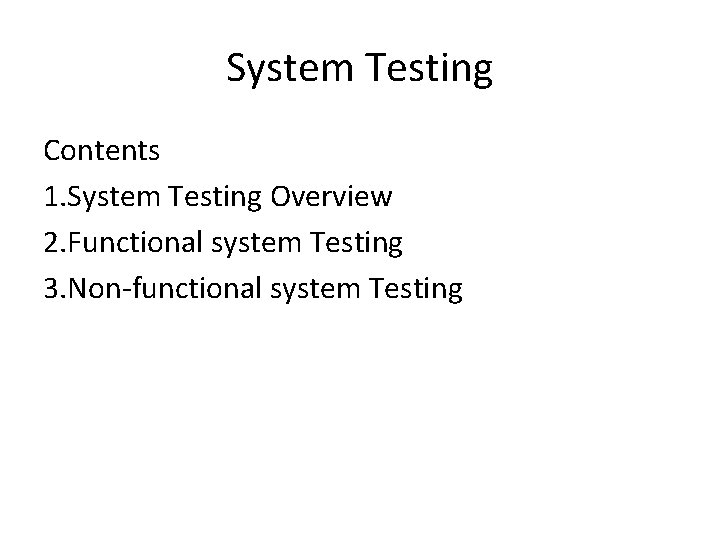 System Testing

Contents

1.System Testing Overview

2.Functional system Testing

3.Non-functional system Testing